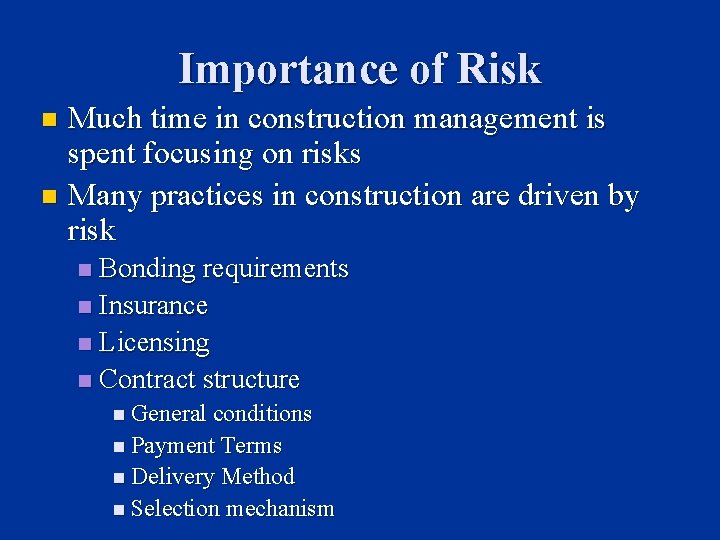 Importance of Risk

- Much time in construction management is spent focusing on risks
- Many practices in construction are driven by risk
  - Bonding requirements
  - Insurance
  - Licensing
  - Contract structure
    - General conditions
    - Payment Terms
    - Delivery Method
    - Selection mechanism